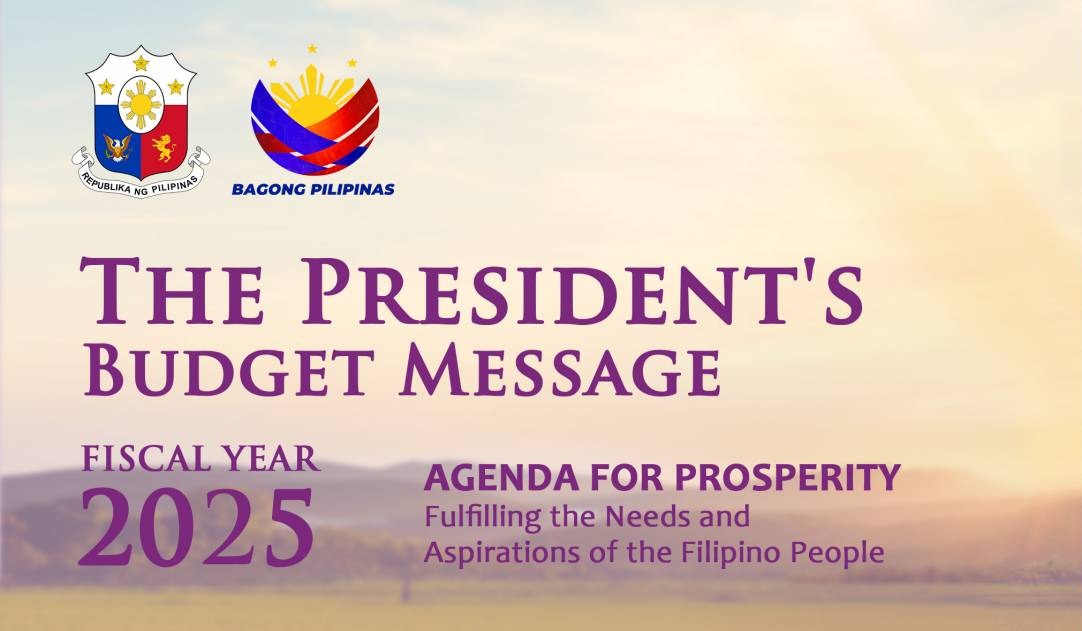 REPUBLIKA NG PILIPINAS

BAGONG PILIPINAS

THE PRESIDENT'S BUDGET MESSAGE

FISCAL YEAR 2025

AGENDA FOR PROSPERITY
Fulfilling the Needs and Aspirations of the Filipino People